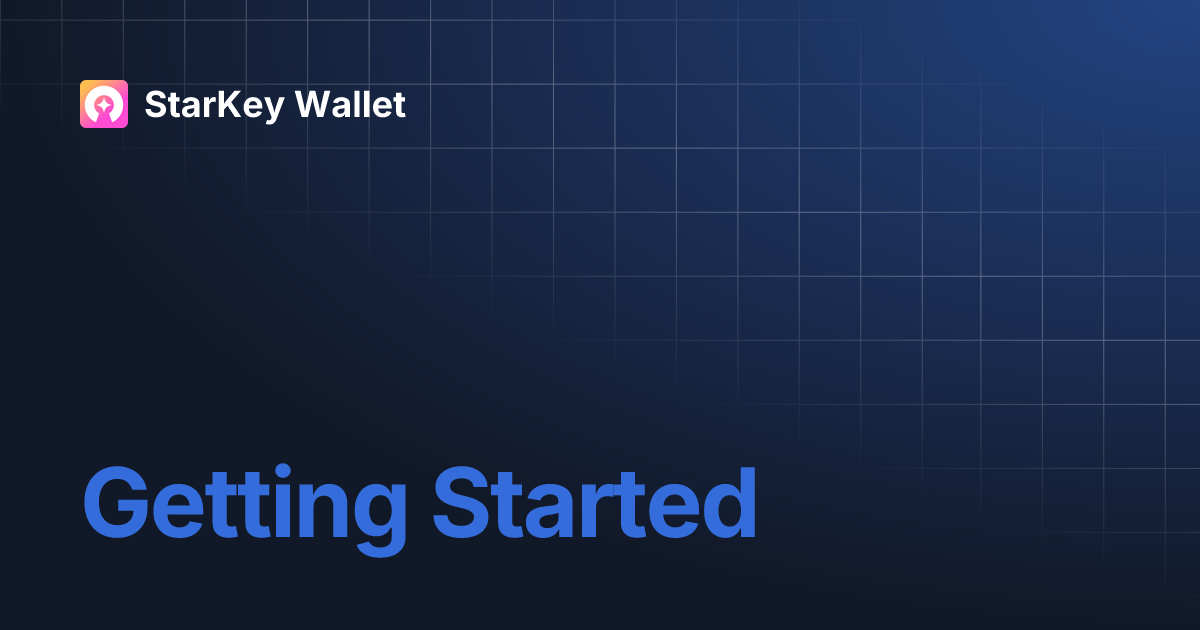 StarKey Wallet

Getting Started